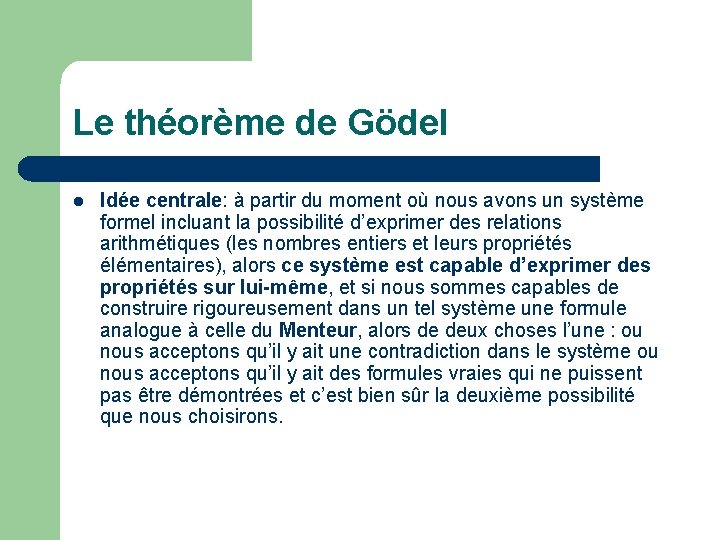 Le théorème de Gödel

- Idée centrale: à partir du moment où nous avons un système formel incluant la possibilité d'exprimer des relations arithmétiques (les nombres entiers et leurs propriétés élémentaires), alors ce système est capable d'exprimer des propriétés sur lui-même, et si nous sommes capables de construire rigoureusement dans un tel système une formule analogue à celle du Menteur, alors de deux choses l'une : ou nous acceptons qu'il y ait une contradiction dans le système ou nous acceptons qu'il y ait des formules vraies qui ne puissent pas être démontrées et c'est bien sûr la deuxième possibilité que nous choisirons.